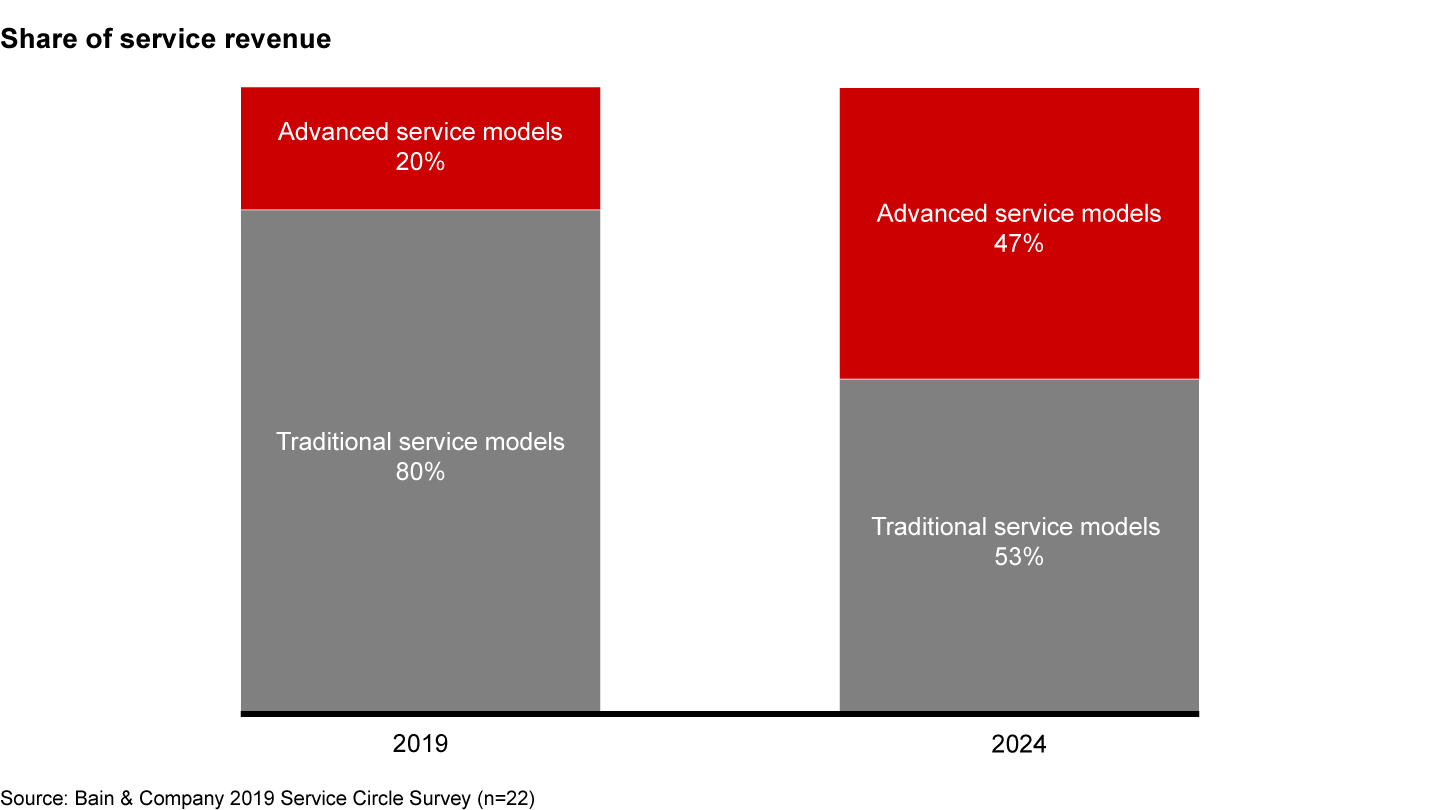 Share of service revenue

Advanced service models
20%

Traditional service models
80%

Advanced service models
47%

Traditional service models
53%

2019

2024

Source: Bain & Company 2019 Service Circle Survey (n=22)